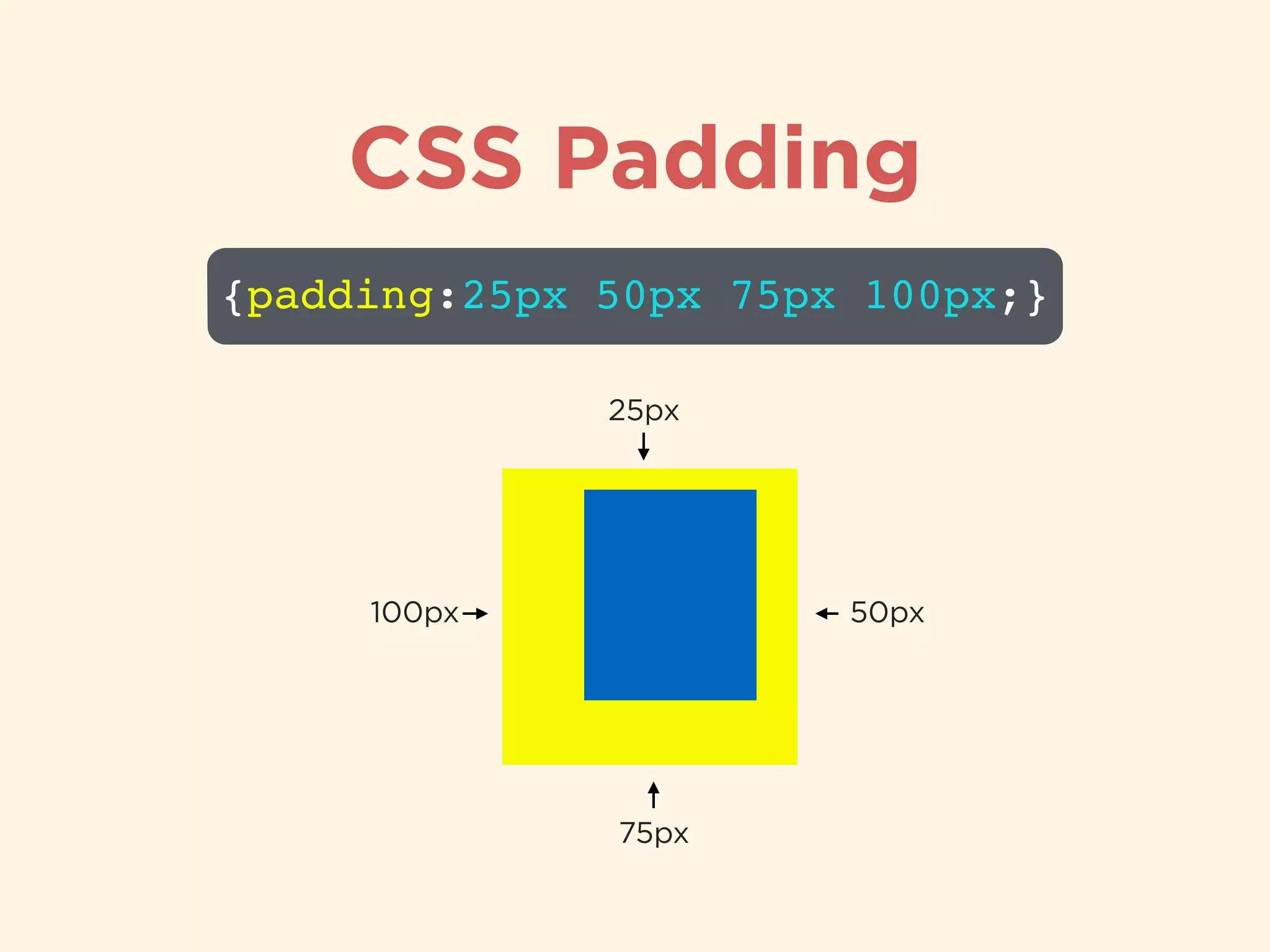 CSS Padding

{padding:25px 50px 75px 100px;}

25px

100px

50px

75px